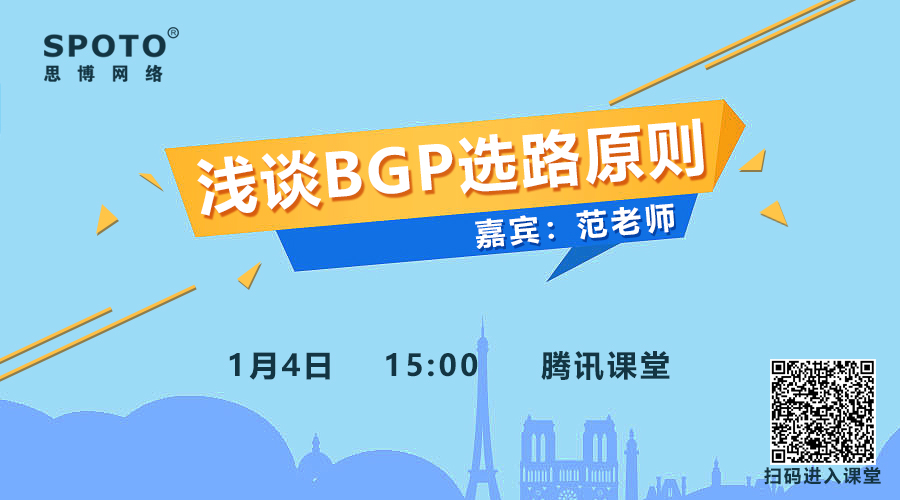 SPOTO®
思博网络

浅谈BGP选路原则
嘉宾：范老师

1月4日 15:00 腾讯课堂

扫码进入课堂